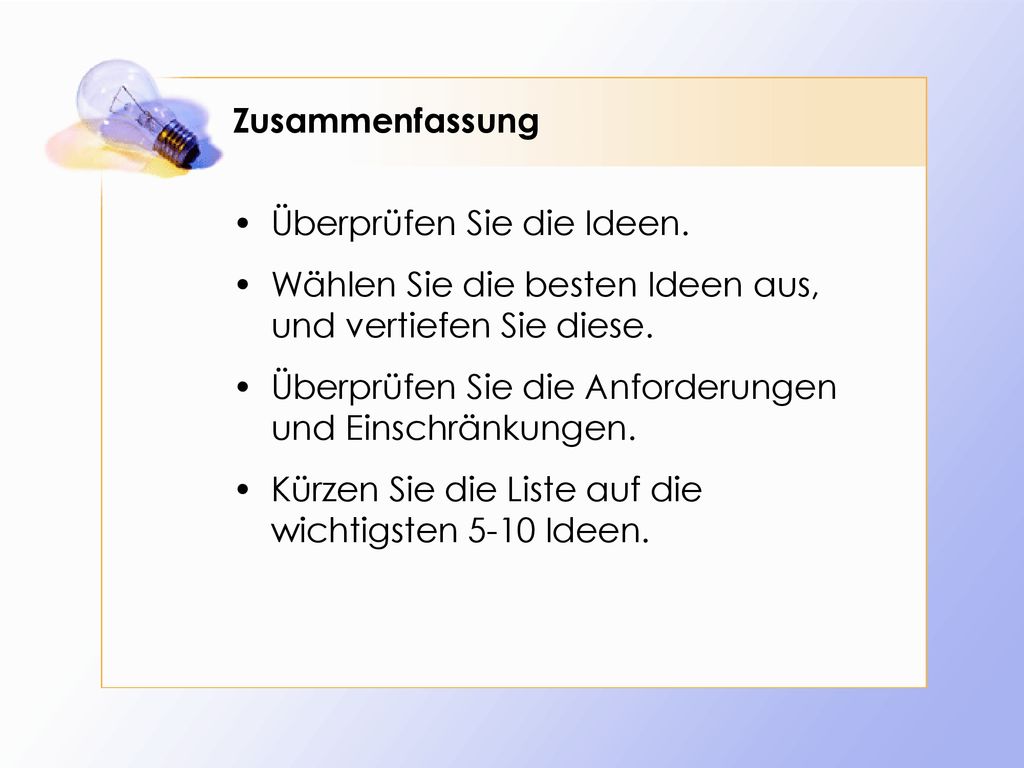 Zusammenfassung

• Überprüfen Sie die Ideen.
• Wählen Sie die besten Ideen aus, und vertiefen Sie diese.
• Überprüfen Sie die Anforderungen und Einschränkungen.
• Kürzen Sie die Liste auf die wichtigsten 5-10 Ideen.